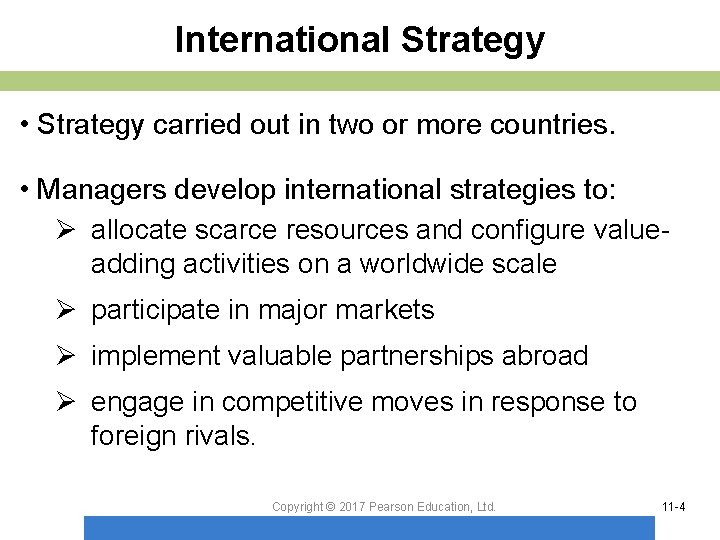 International Strategy

• Strategy carried out in two or more countries.

• Managers develop international strategies to:

➢ allocate scarce resources and configure value-adding activities on a worldwide scale

➢ participate in major markets

➢ implement valuable partnerships abroad

➢ engage in competitive moves in response to foreign rivals.

Copyright © 2017 Pearson Education, Ltd.

11-4